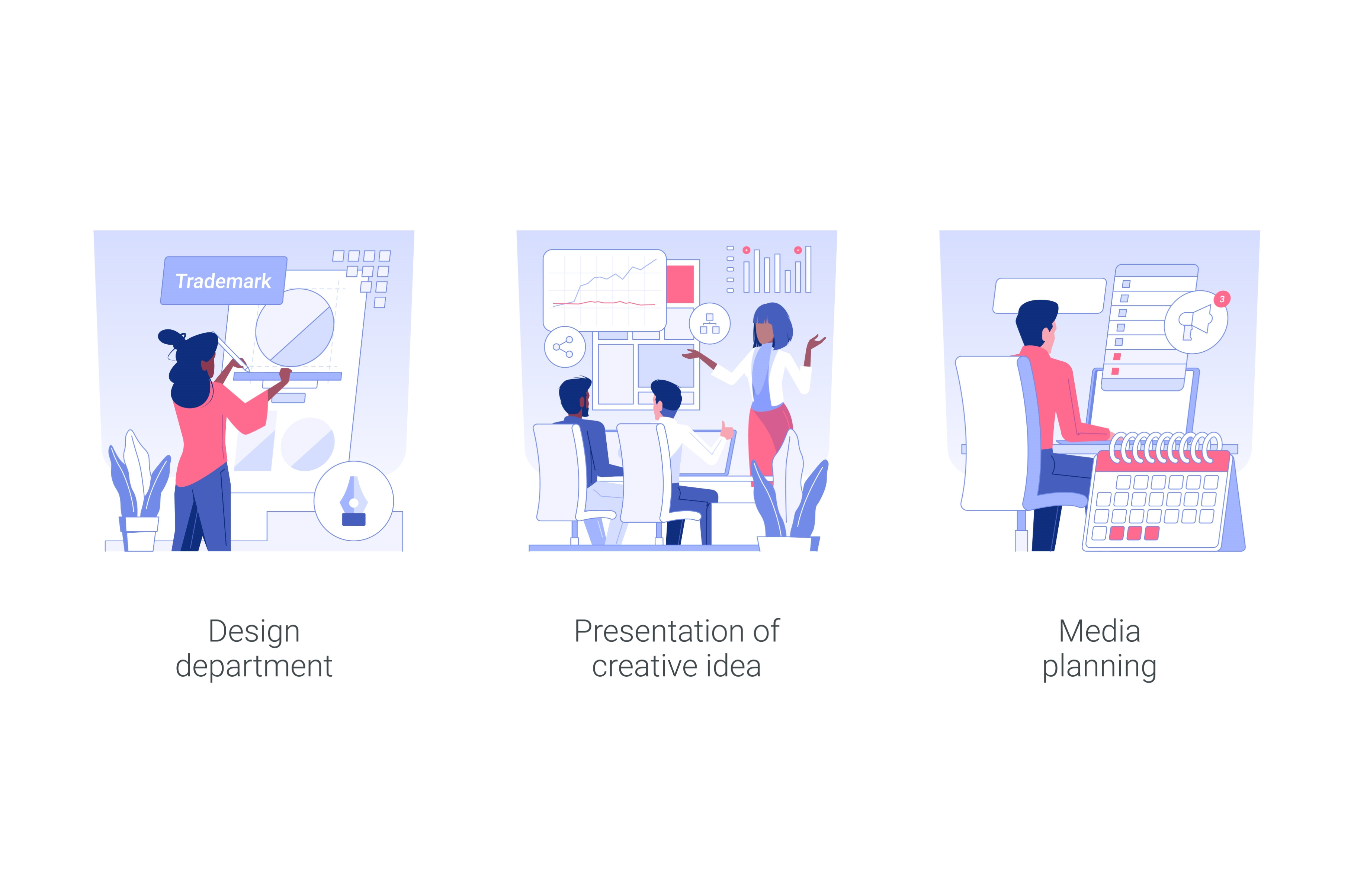 Trademark

Design department

Presentation of creative idea

3

Media planning